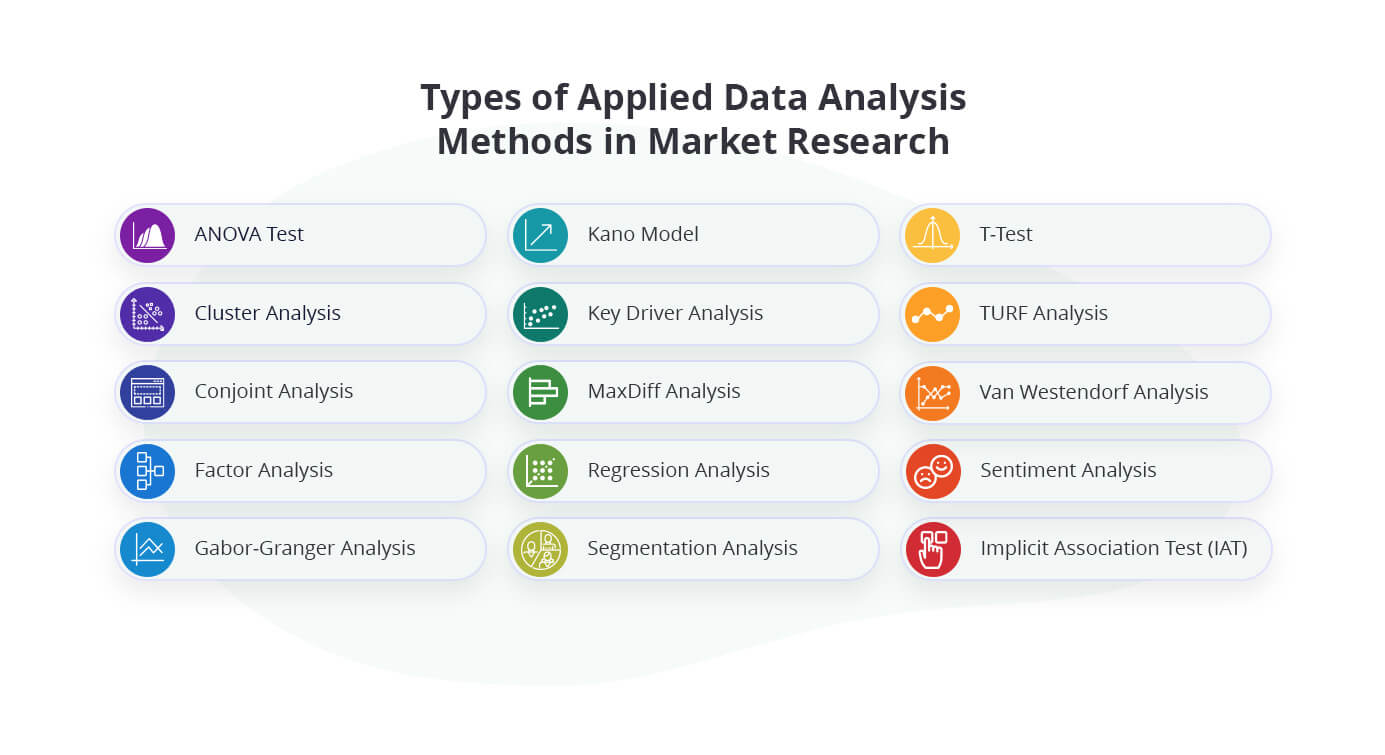 Types of Applied Data Analysis Methods in Market Research

ANOVA Test

Cluster Analysis

Conjoint Analysis

Factor Analysis

Gabor-Granger Analysis

Kano Model

Key Driver Analysis

MaxDiff Analysis

Regression Analysis

Segmentation Analysis

T-Test

TURF Analysis

Van Westendorf Analysis

Sentiment Analysis

Implicit Association Test (IAT)